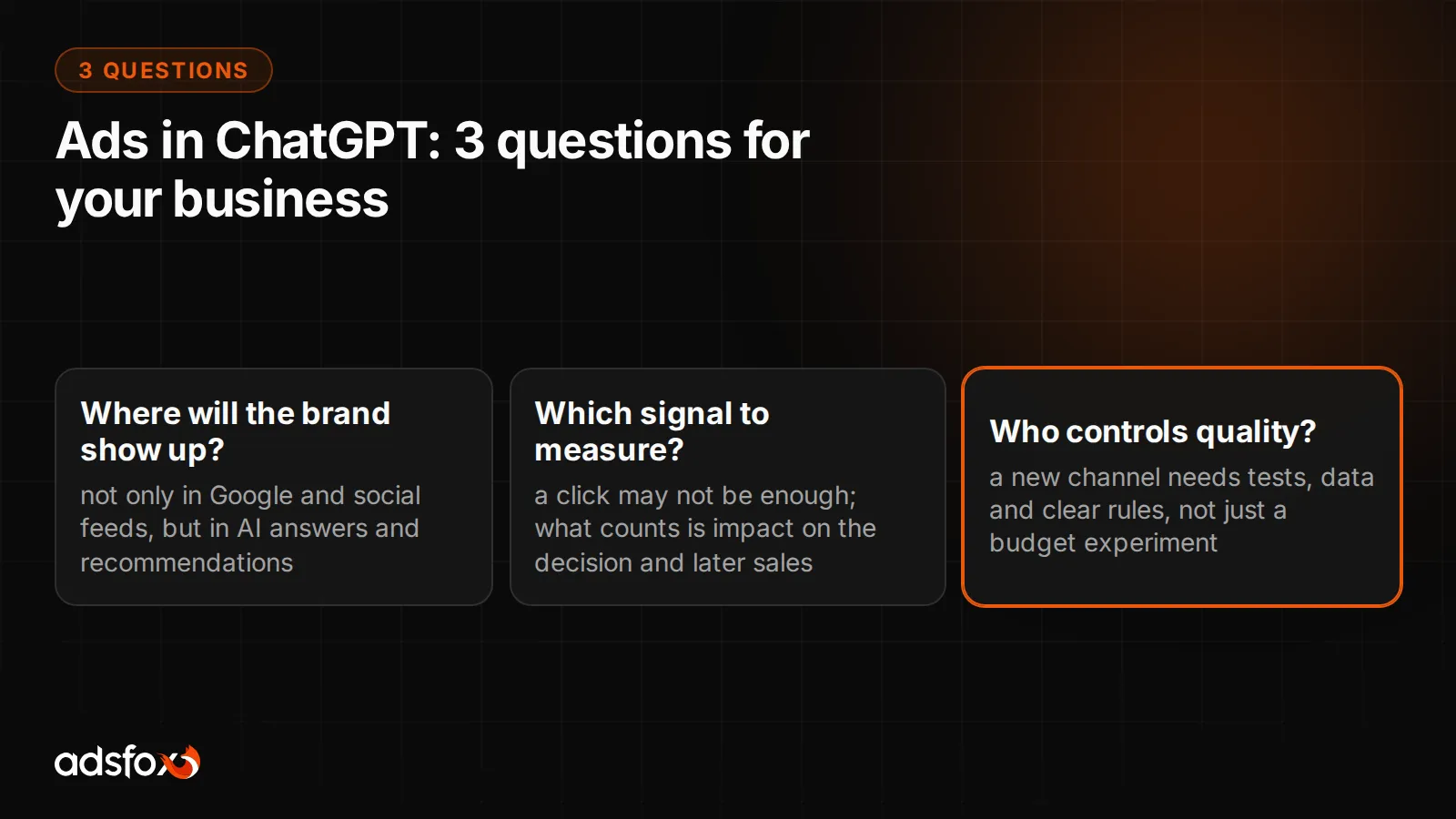 3 QUESTIONS

Ads in ChatGPT: 3 questions for your business

Where will the brand show up?

not only in Google and social feeds, but in AI answers and recommendations

Which signal to measure?

a click may not be enough; what counts is impact on the decision and later sales

Who controls quality?

a new channel needs tests, data and clear rules, not just a budget experiment

adsfox